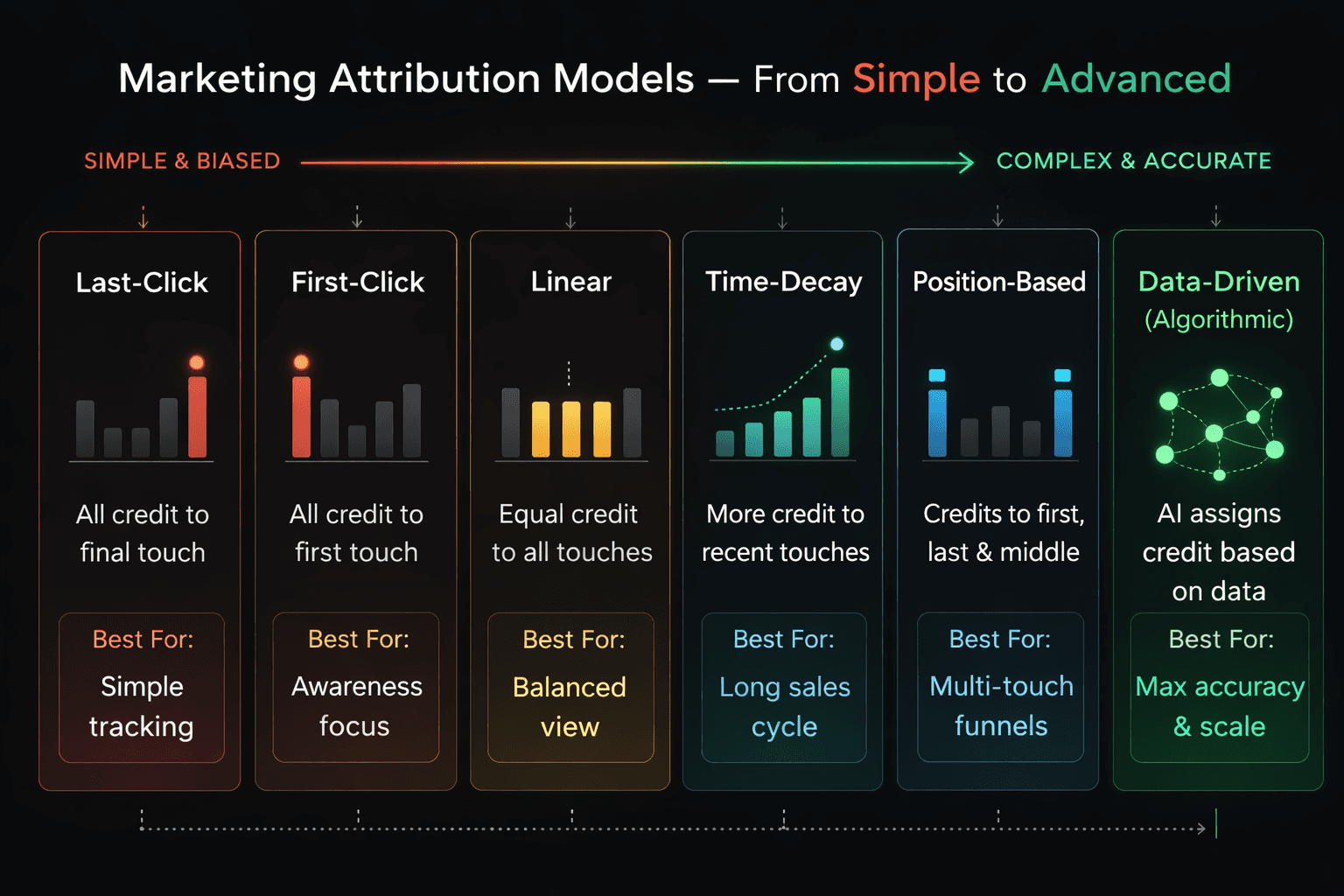 Marketing Attribution Models — From Simple to Advanced

SIMPLE & BIASED

COMPLEX & ACCURATE

Last-Click

All credit to final touch

Best For:
Simple tracking

First-Click

All credit to first touch

Best For:
Awareness focus

Linear

Equal credit to all touches

Best For:
Balanced view

Time-Decay

More credit to recent touches

Best For:
Long sales cycle

Position-Based

Credits to first, last & middle

Best For:
Multi-touch funnels

Data-Driven (Algorithmic)

AI assigns credit based on data

Best For:
Max accuracy & scale